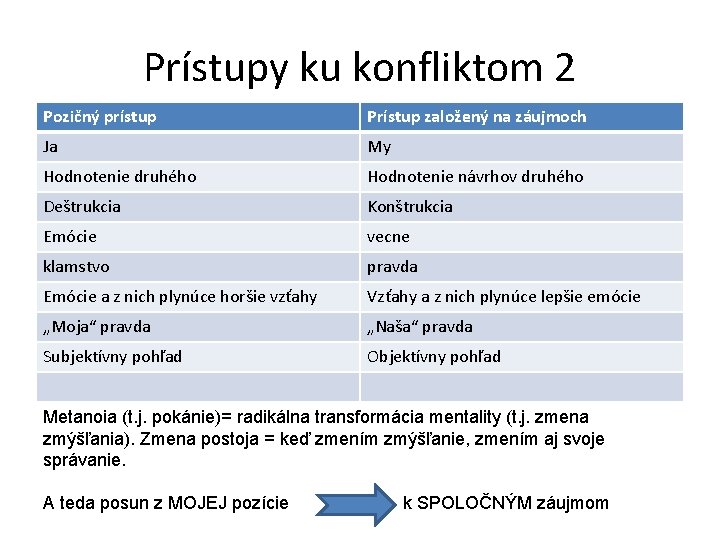 Prístupy ku konfliktom 2

| Pozičný prístup | Prístup založený na záujmoch |
|---|---|
| Ja | My |
| Hodnotenie druhého | Hodnotenie návrhov druhého |
| Deštrukcia | Konštrukcia |
| Emócie | vecne |
| klamstvo | pravda |
| Emócie a z nich plynúce horšie vzťahy | Vzťahy a z nich plynúce lepšie emócie |
| „Moja“ pravda | „Naša“ pravda |
| Subjektívny pohľad | Objektívny pohľad |
| | |

Metanoia (t.j. pokánie)= radikálna transformácia mentality (t.j. zmena zmýšľania). Zmena postoja = keď zmením zmýšľanie, zmením aj svoje správanie.

A teda posun z MOJEJ pozície k SPOLOČNÝM záujmom